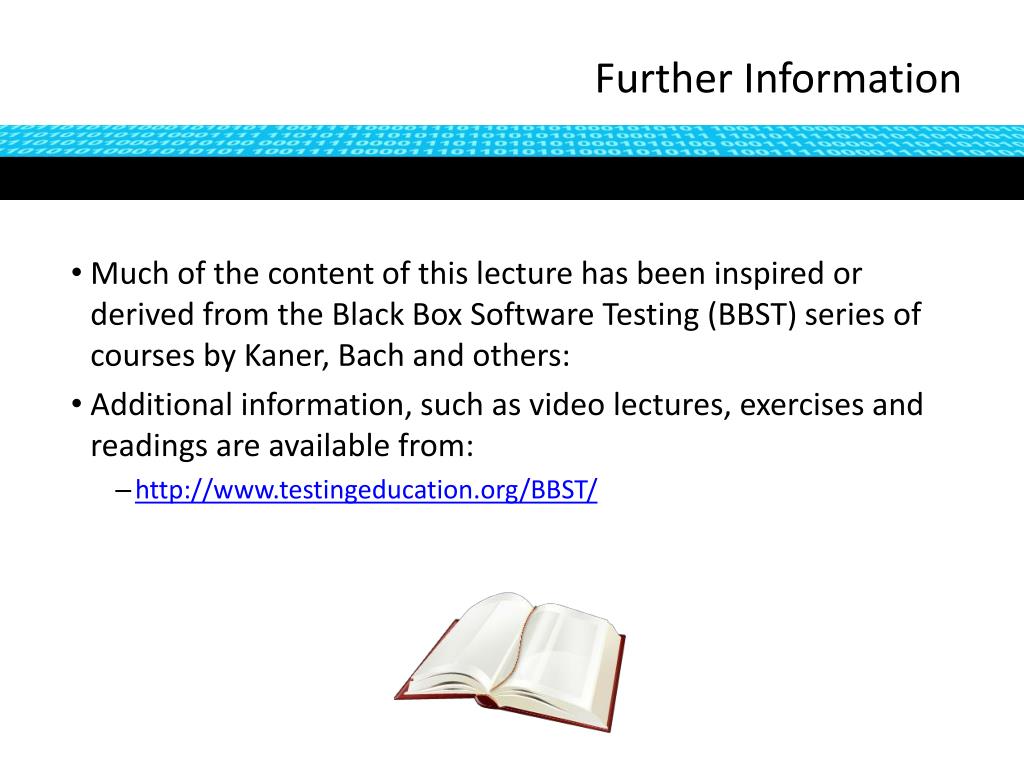 Further Information

• Much of the content of this lecture has been inspired or derived from the Black Box Software Testing (BBST) series of courses by Kaner, Bach and others:

• Additional information, such as video lectures, exercises and readings are available from:

– http://www.testingeducation.org/BBST/